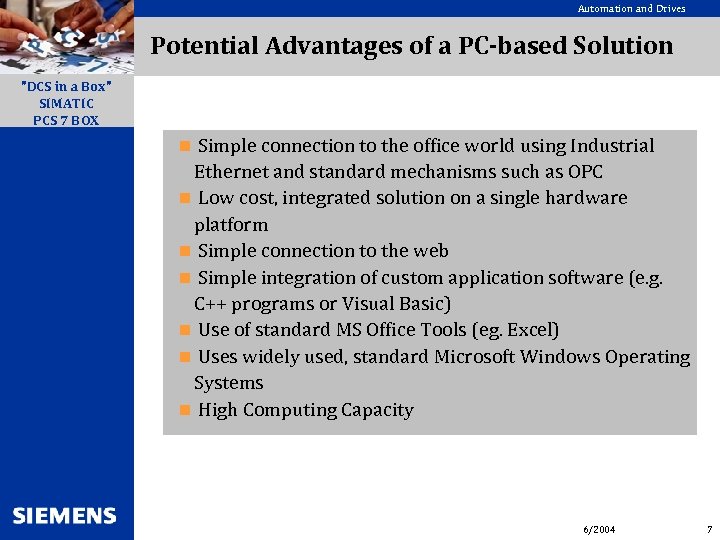 Automation and Drives

Potential Advantages of a PC-based Solution

"DCS in a Box"
SIMATIC
PCS 7 BOX

- Simple connection to the office world using Industrial Ethernet and standard mechanisms such as OPC
- Low cost, integrated solution on a single hardware platform
- Simple connection to the web
- Simple integration of custom application software (e.g. C++ programs or Visual Basic)
- Use of standard MS Office Tools (eg. Excel)
- Uses widely used, standard Microsoft Windows Operating Systems
- High Computing Capacity

SIEMENS

6/2004

7